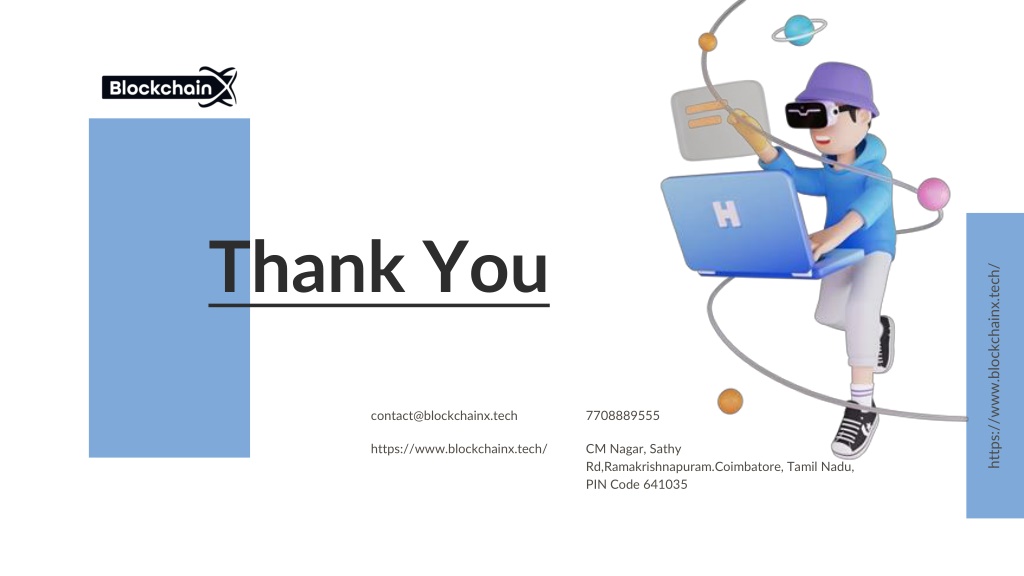 BlockchainX

Thank You

contact@blockchainx.tech

https://www.blockchainx.tech/

7708889555

CM Nagar, Sathy Rd,Ramakrishnapuram.Coimbatore, Tamil Nadu, PIN Code 641035

H

https://www.blockchainx.tech/